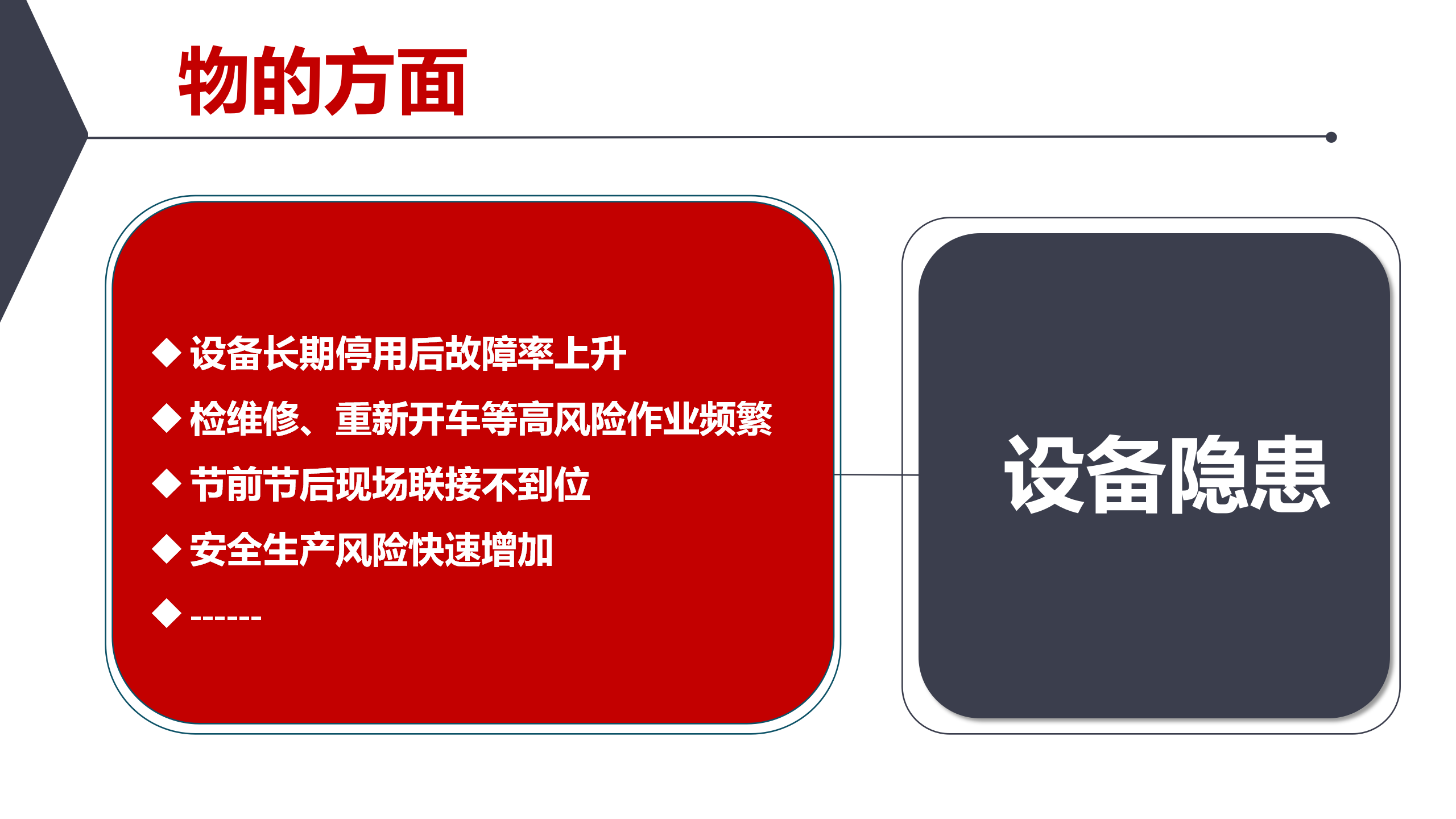 物的方面

◆ 设备长期停用后故障率上升
◆ 检维修、重新开车等高风险作业频繁
◆ 节前节后现场联接不到位
◆ 安全生产风险快速增加
◆ ------

设备隐患